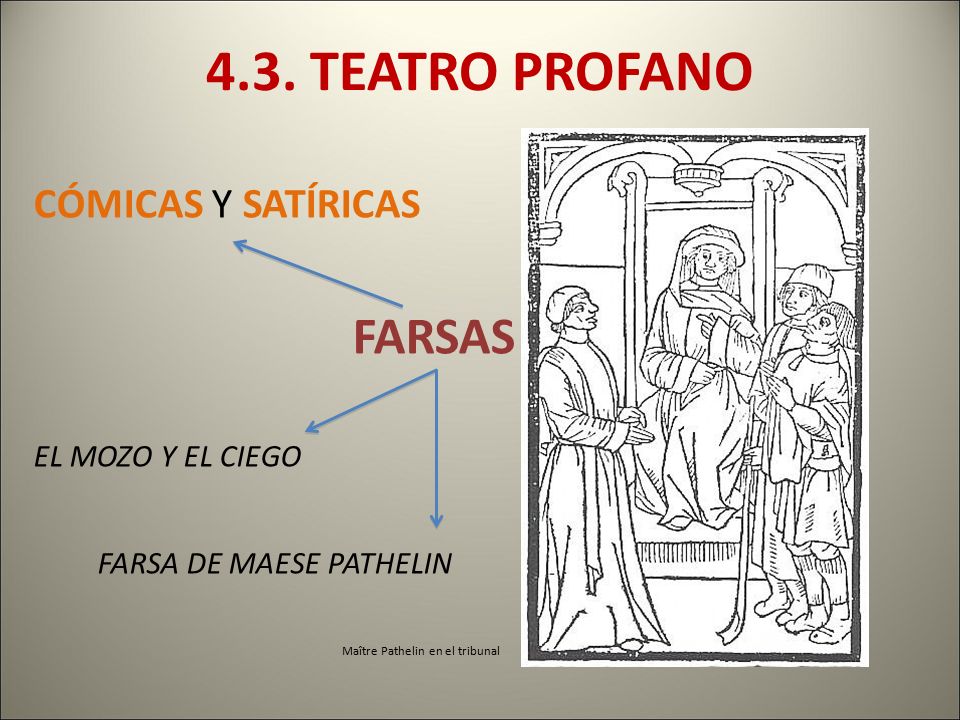 4.3. TEATRO PROFANO

CÓMICAS Y SATÍRICAS

FARSAS

EL MOZO Y EL CIEGO

FARSA DE MAESE PATHELIN

Maître Pathelin en el tribunal